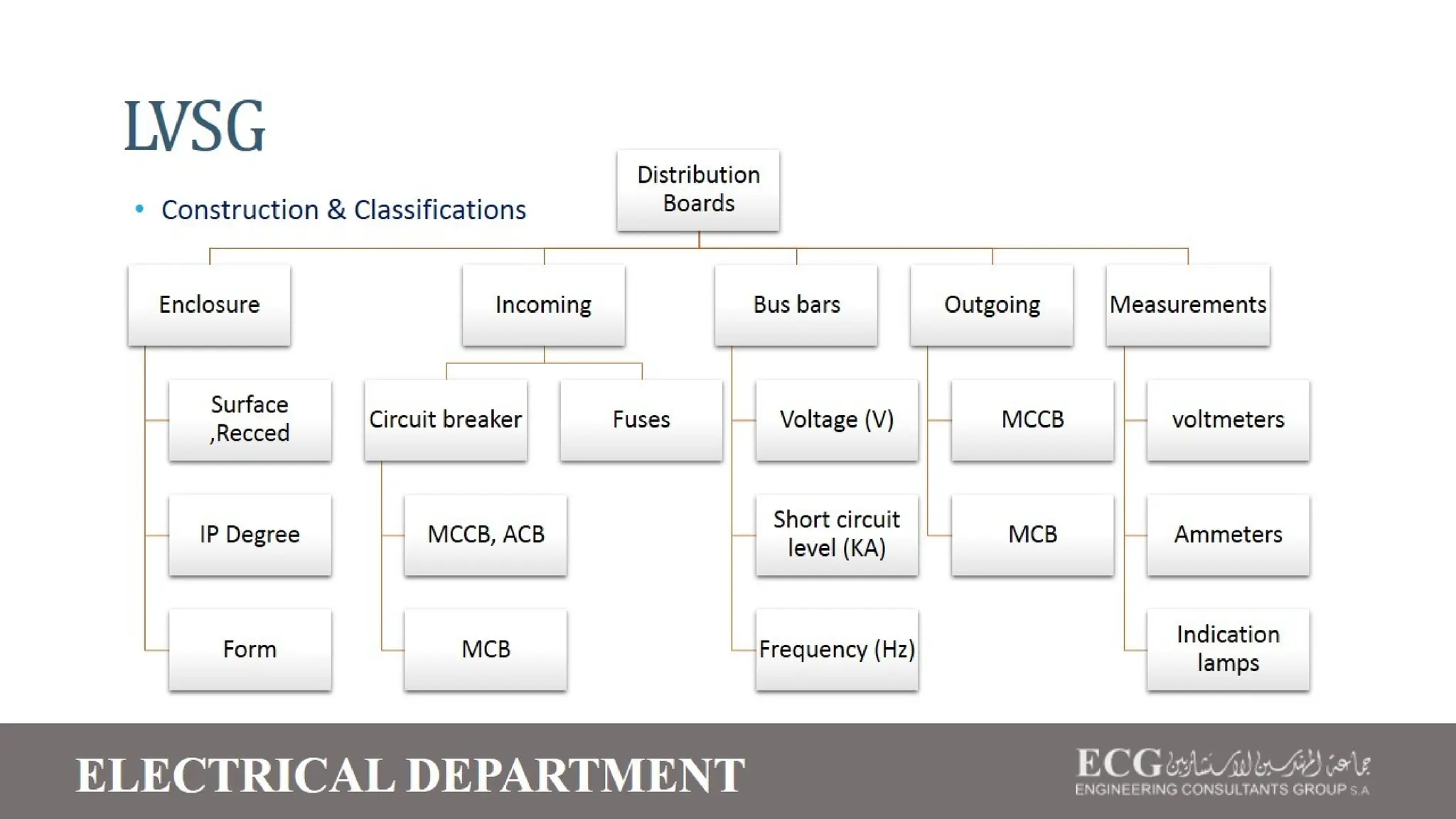 LVSG

• Construction & Classifications

Distribution Boards

Enclosure

Surface ,Recced

IP Degree

Form

Incoming

Circuit breaker

MCCB, ACB

MCB

Fuses

Bus bars

Voltage (V)

Short circuit level (KA)

Frequency (Hz)

Outgoing

MCCB

MCB

Measurements

voltmeters

Ammeters

Indication lamps

ELECTRICAL DEPARTMENT

ECG جماعة المهندسين الاستشاريين
ENGINEERING CONSULTANTS GROUP S.A